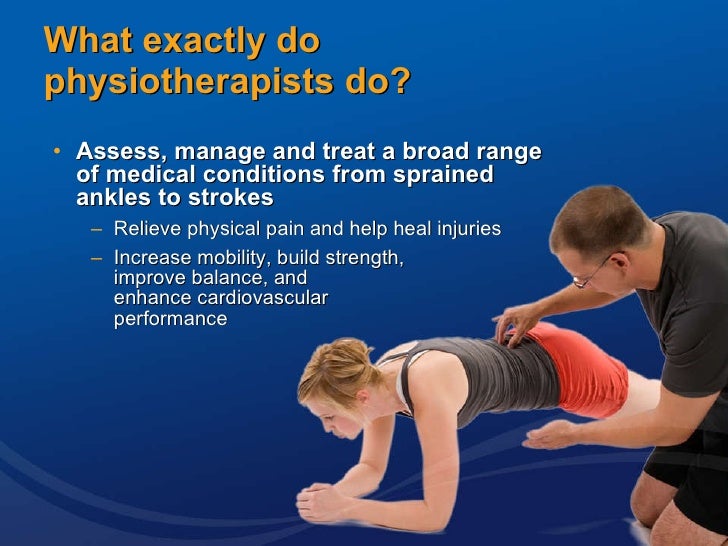 What exactly do physiotherapists do?

• Assess, manage and treat a broad range of medical conditions from sprained ankles to strokes

– Relieve physical pain and help heal injuries

– Increase mobility, build strength, improve balance, and enhance cardiovascular performance